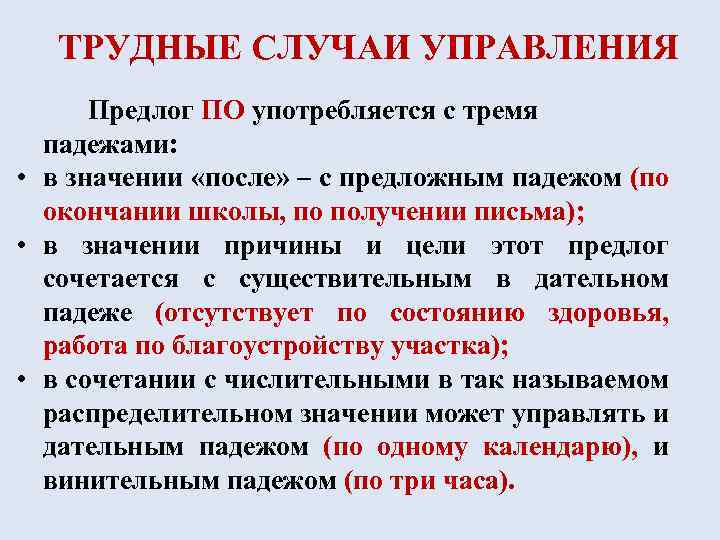 ТРУДНЫЕ СЛУЧАИ УПРАВЛЕНИЯ

Предлог ПО употребляется с тремя падежами:

• в значении «после» – с предложным падежом (по окончании школы, по получении письма);
• в значении причины и цели этот предлог сочетается с существительным в дательном падеже (отсутствует по состоянию здоровья, работа по благоустройству участка);
• в сочетании с числительными в так называемом распределительном значении может управлять и дательным падежом (по одному календарю), и винительным падежом (по три часа).